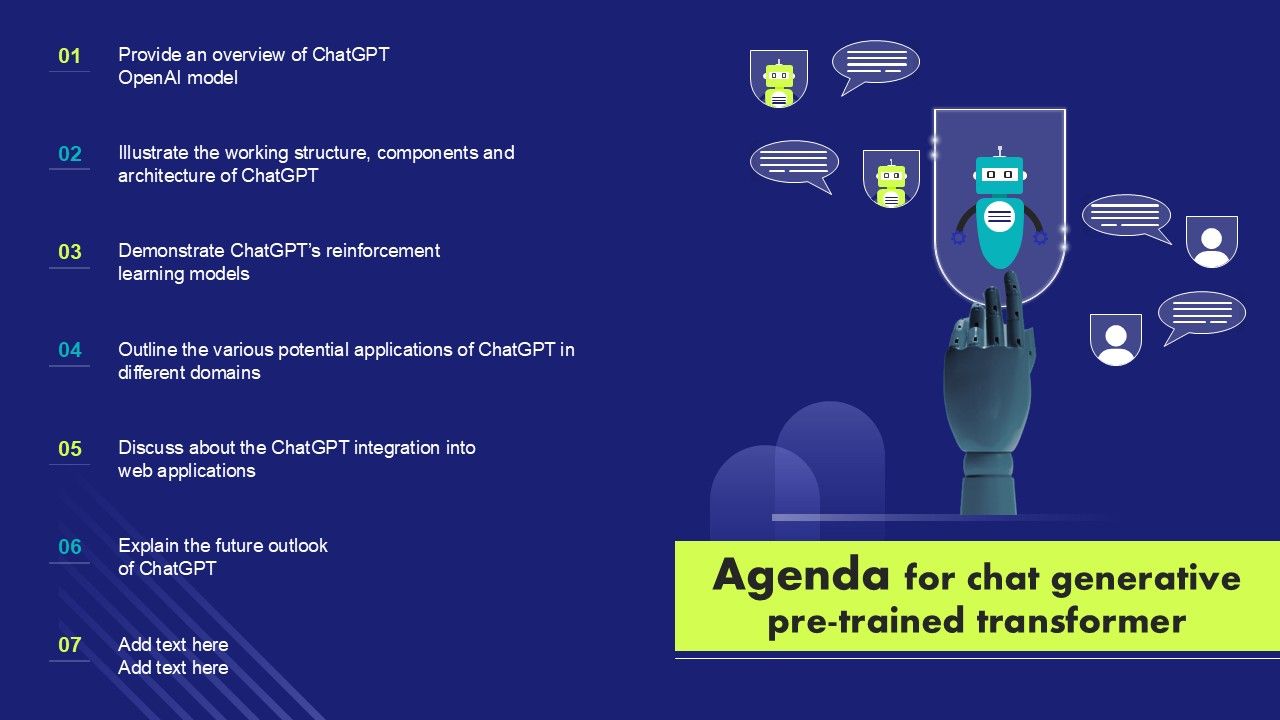 01
Provide an overview of ChatGPT OpenAI model

02
Illustrate the working structure, components and architecture of ChatGPT

03
Demonstrate ChatGPT's reinforcement learning models

04
Outline the various potential applications of ChatGPT in different domains

05
Discuss about the ChatGPT integration into web applications

06
Explain the future outlook of ChatGPT

07
Add text here
Add text here

Agenda for chat generative pre-trained transformer